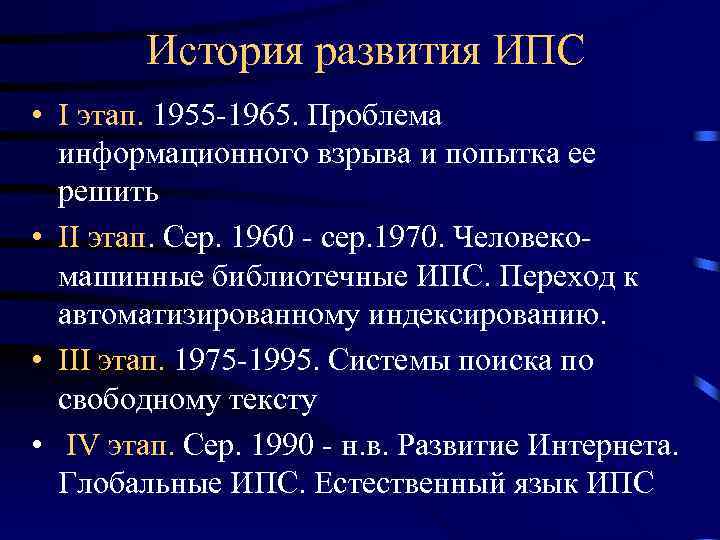 История развития ИПС

• I этап. 1955-1965. Проблема информационного взрыва и попытка ее решить

• II этап. Сер. 1960 - сер.1970. Человеко-машинные библиотечные ИПС. Переход к автоматизированному индексированию.

• III этап. 1975-1995. Системы поиска по свободному тексту

• IV этап. Сер. 1990 - н.в. Развитие Интернета. Глобальные ИПС. Естественный язык ИПС